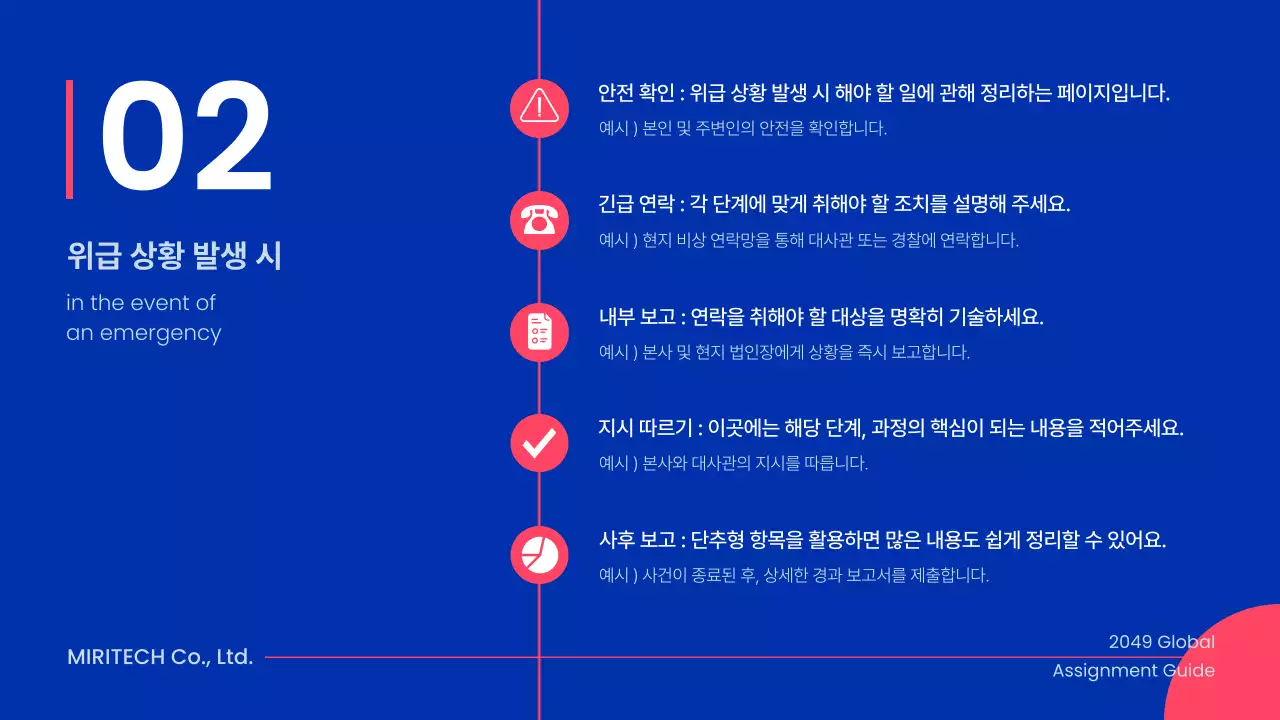 02

위급 상황 발생 시

in the event of an emergency

안전 확인 : 위급 상황 발생 시 해야 할 일에 관해 정리하는 페이지입니다.

예시 ) 본인 및 주변인의 안전을 확인합니다.

긴급 연락 : 각 단계에 맞게 취해야 할 조치를 설명해 주세요.

예시 ) 현지 비상 연락망을 통해 대사관 또는 경찰에 연락합니다.

내부 보고 : 연락을 취해야 할 대상을 명확히 기술하세요.

예시 ) 본사 및 현지 법인장에게 상황을 즉시 보고합니다.

지시 따르기 : 이곳에는 해당 단계, 과정의 핵심이 되는 내용을 적어주세요.

예시 ) 본사와 대사관의 지시를 따릅니다.

사후 보고 : 단추형 항목을 활용하면 많은 내용도 쉽게 정리할 수 있어요.

예시 ) 사건이 종료된 후, 상세한 경과 보고서를 제출합니다.

MIRITECH Co., Ltd.

2049 Global Assignment Guide